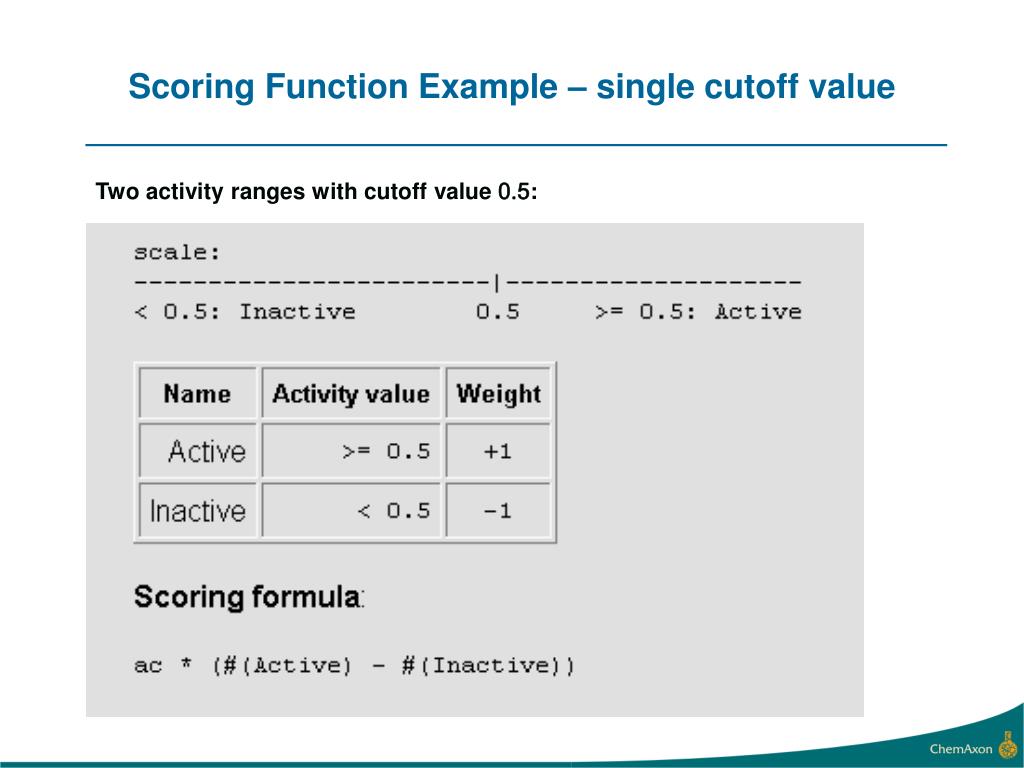 Scoring Function Example – single cutoff value

Two activity ranges with cutoff value 0.5:

scale:
------------------------|--------------------
< 0.5: Inactive 0.5 >= 0.5: Active

| Name | Activity value | Weight |
|---|---|---|
| Active | >= 0.5 | +1 |
| Inactive | < 0.5 | -1 |

Scoring formula:

ac * (#(Active) - #(Inactive))

ChemAxon